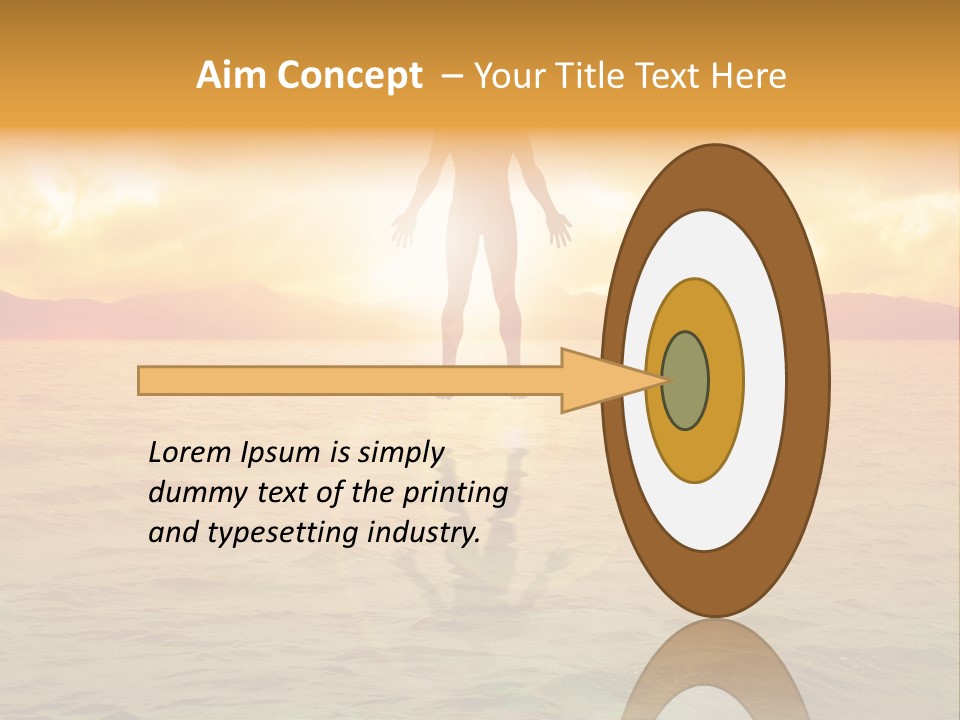 Aim Concept – Your Title Text Here

Lorem Ipsum is simply dummy text of the printing and typesetting industry.